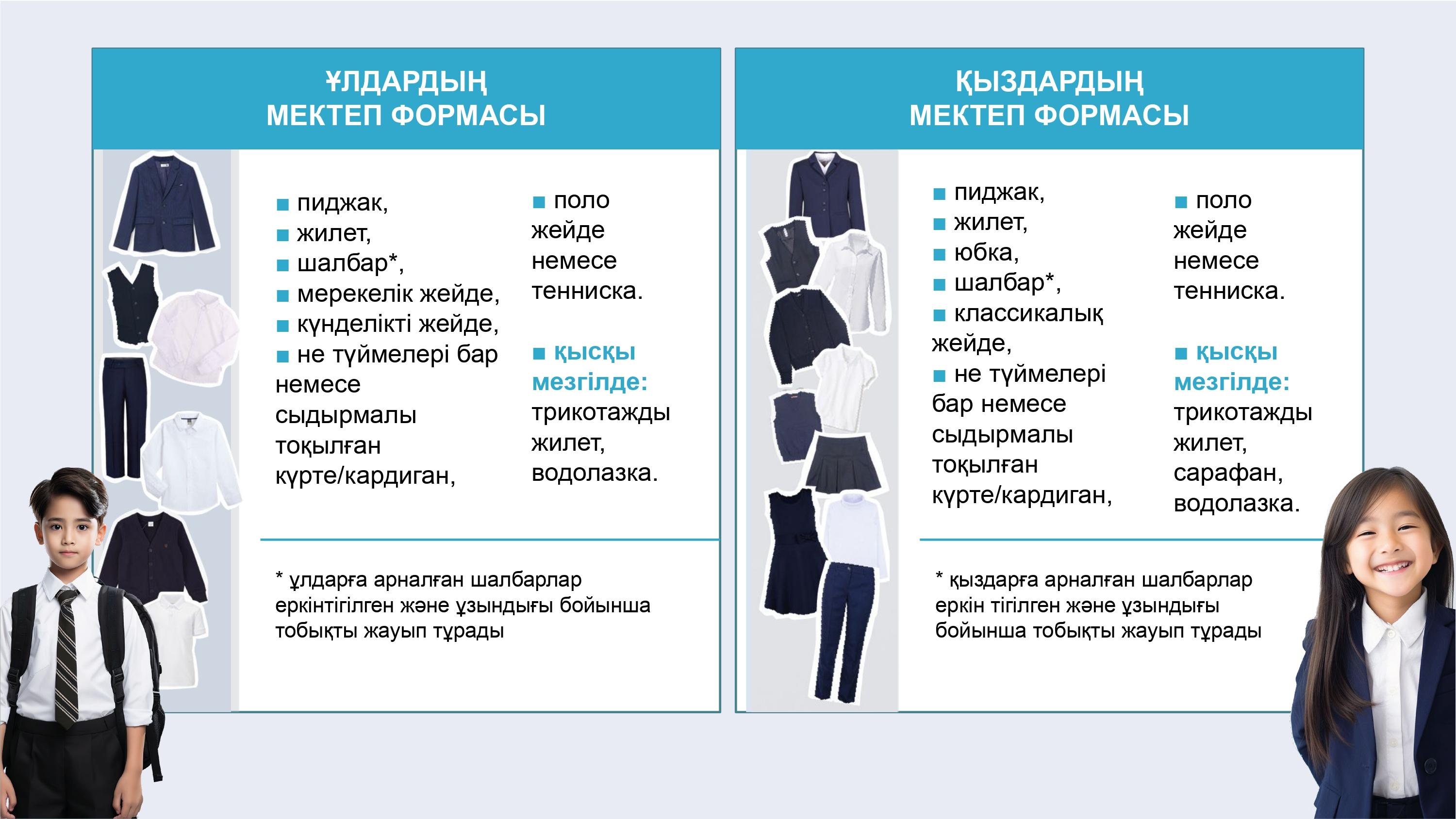 ҰЛДАРДЫҢ МЕКТЕП ФОРМАСЫ

■ пиджак,
■ жилет,
■ шалбар*,
■ мерекелік жейде,
■ күнделікті жейде,
■ не түймелері бар немесе сыдырмалы тоқылған күрте/кардиган,

■ поло жейде немесе тенниска.

■ қысқы мезгілде: трикотажды жилет, водолазка.

* ұлдарға арналған шалбарлар еркінтігілген және ұзындығы бойынша тобықты жауып тұрады

ҚЫЗДАРДЫҢ МЕКТЕП ФОРМАСЫ

■ пиджак,
■ жилет,
■ юбка,
■ шалбар*,
■ классикалық жейде,
■ не түймелері бар немесе сыдырмалы тоқылған күрте/кардиган,

■ поло жейде немесе тенниска.

■ қысқы мезгілде: трикотажды жилет, сарафан, водолазка.

* қыздарға арналған шалбарлар еркін тігілген және ұзындығы бойынша тобықты жауып тұрады